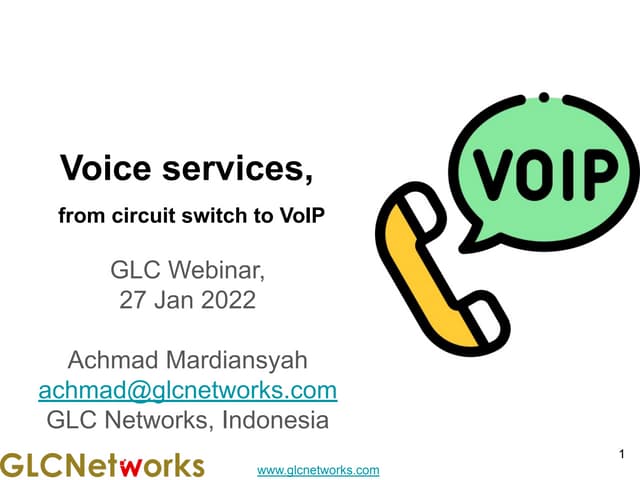 Voice services,

from circuit switch to VoIP

GLC Webinar,
27 Jan 2022

Achmad Mardiansyah
achmad@glcnetworks.com
GLC Networks, Indonesia

VOIP

GLCNetworks

www.glcnetworks.com

1